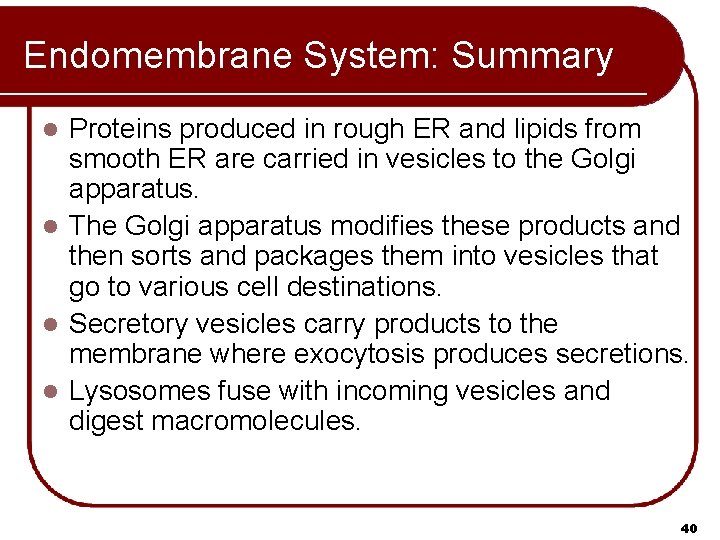 Endomembrane System: Summary

- Proteins produced in rough ER and lipids from smooth ER are carried in vesicles to the Golgi apparatus.
- The Golgi apparatus modifies these products and then sorts and packages them into vesicles that go to various cell destinations.
- Secretory vesicles carry products to the membrane where exocytosis produces secretions.
- Lysosomes fuse with incoming vesicles and digest macromolecules.

40